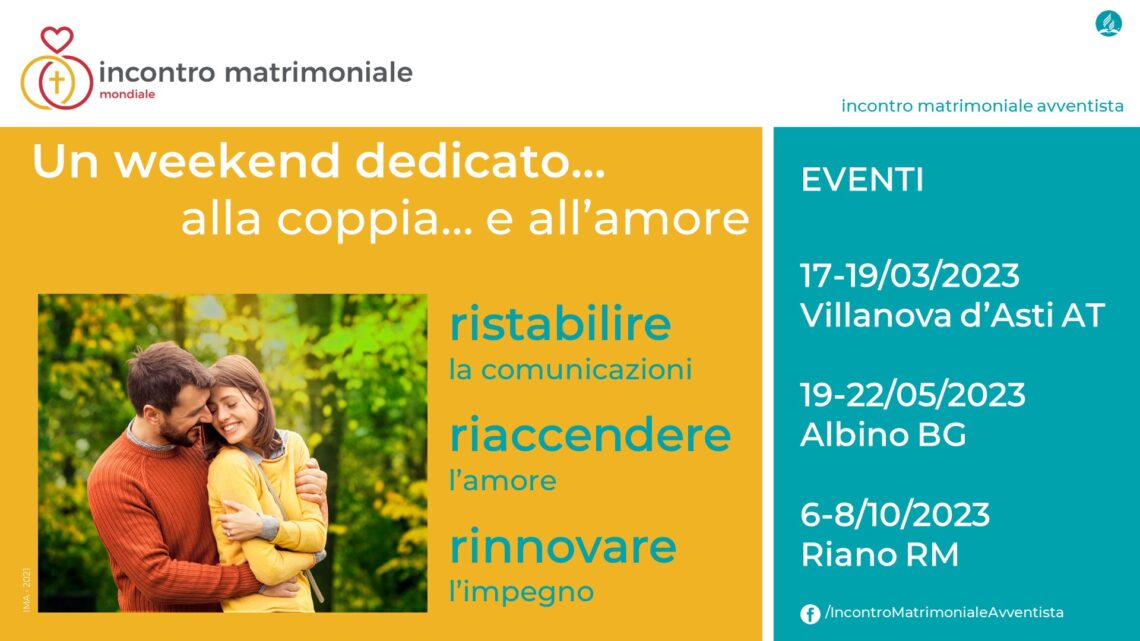 incontro matrimoniale
mondiale

incontro matrimoniale avventista

Un weekend dedicato...
alla coppia... e all'amore

ristabilire
la comunicazioni

riaccendere
l'amore

rinnovare
l'impegno

IMA - 2021

EVENTI

17-19/03/2023
Villanova d'Asti AT

19-22/05/2023
Albino BG

6-8/10/2023
Riano RM

/IncontroMatrimonialeAvventista